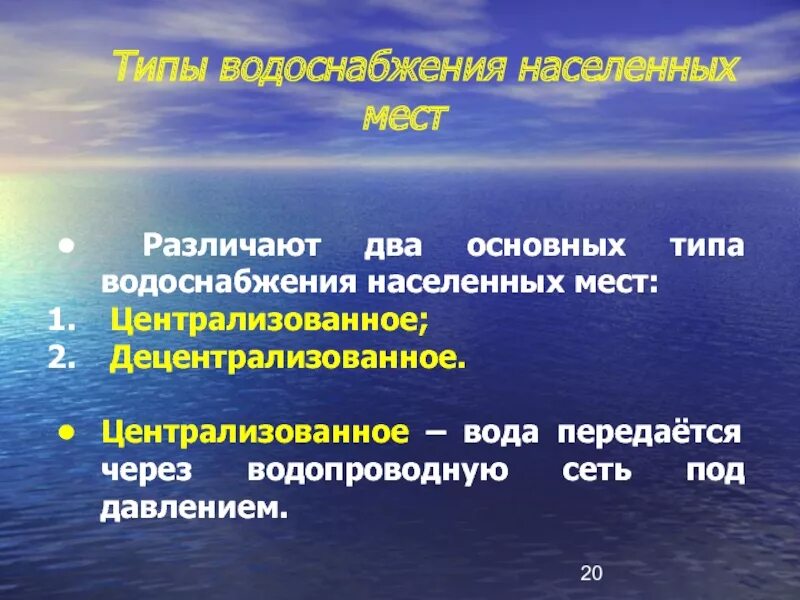 Типы водоснабжения населенных мест

• Различают два основных типа водоснабжения населенных мест:
1. Централизованное;
2. Децентрализованное.

• Централизованное – вода передаётся через водопроводную сеть под давлением.

20